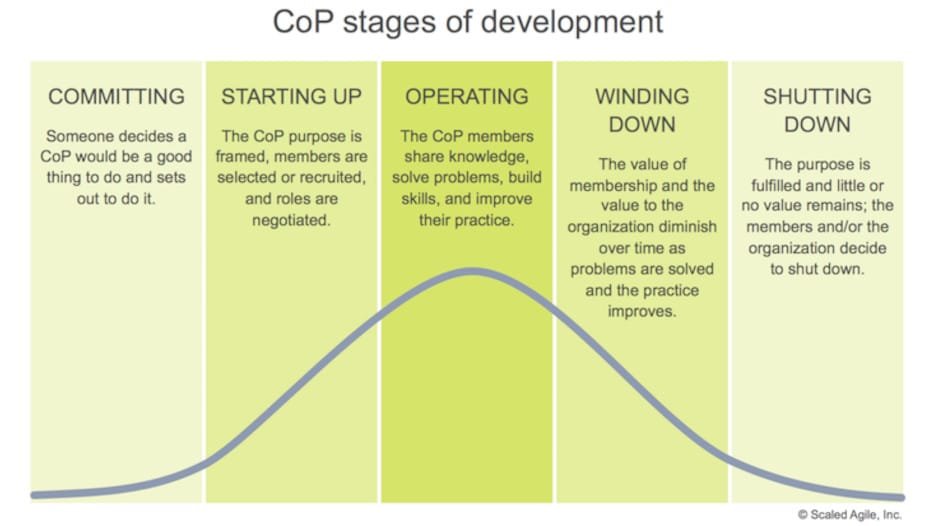 CoP stages of development

COMMITTING

Someone decides a CoP would be a good thing to do and sets out to do it.

STARTING UP

The CoP purpose is framed, members are selected or recruited, and roles are negotiated.

OPERATING

The CoP members share knowledge, solve problems, build skills, and improve their practice.

WINDING DOWN

The value of membership and the value to the organization diminish over time as problems are solved and the practice improves.

SHUTTING DOWN

The purpose is fulfilled and little or no value remains; the members and/or the organization decide to shut down.

© Scaled Agile, Inc.